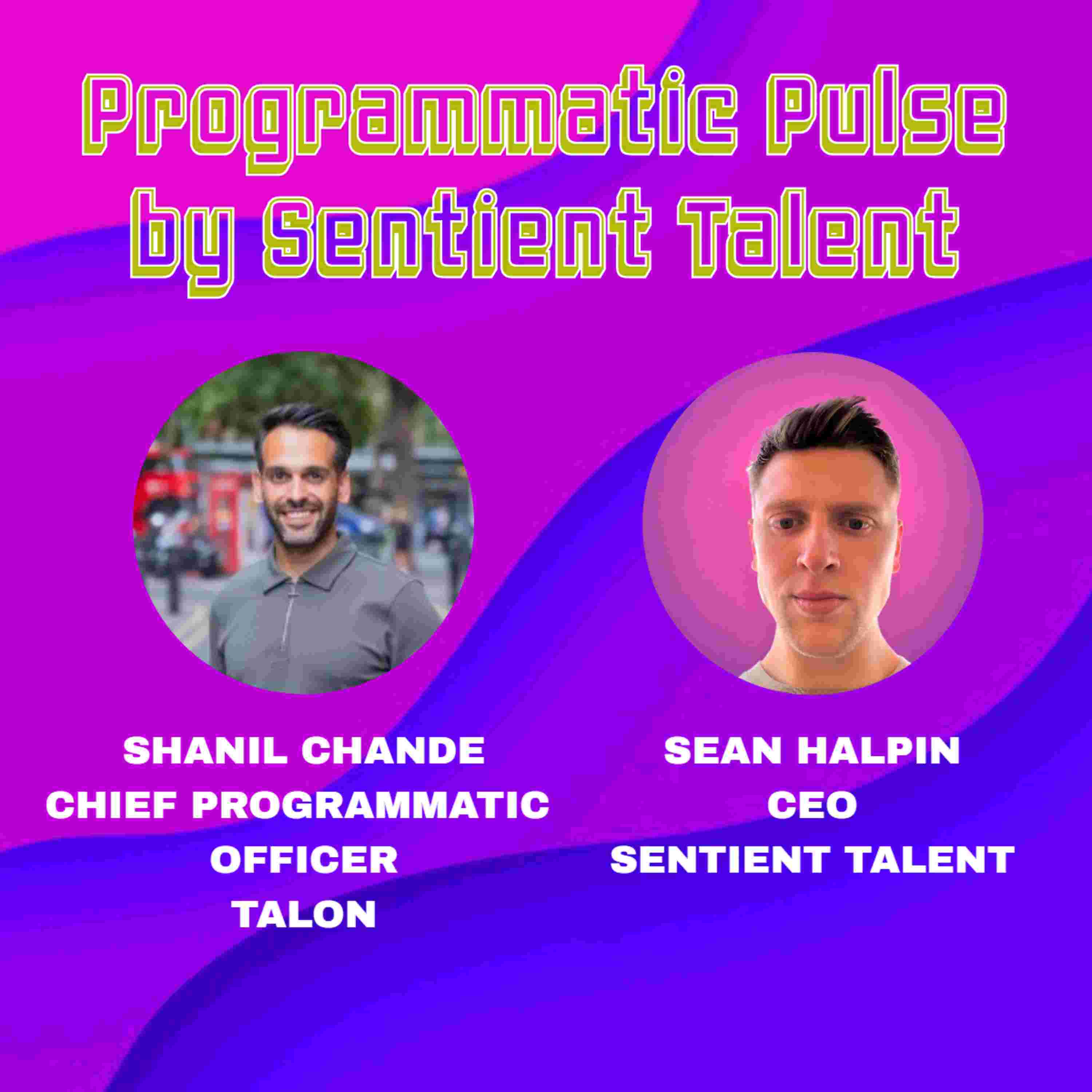 Programmatic Pulse by Sentient Talent

SHANIL CHANDE
CHIEF PROGRAMMATIC OFFICER
TALON

SEAN HALPIN
CEO
SENTIENT TALENT